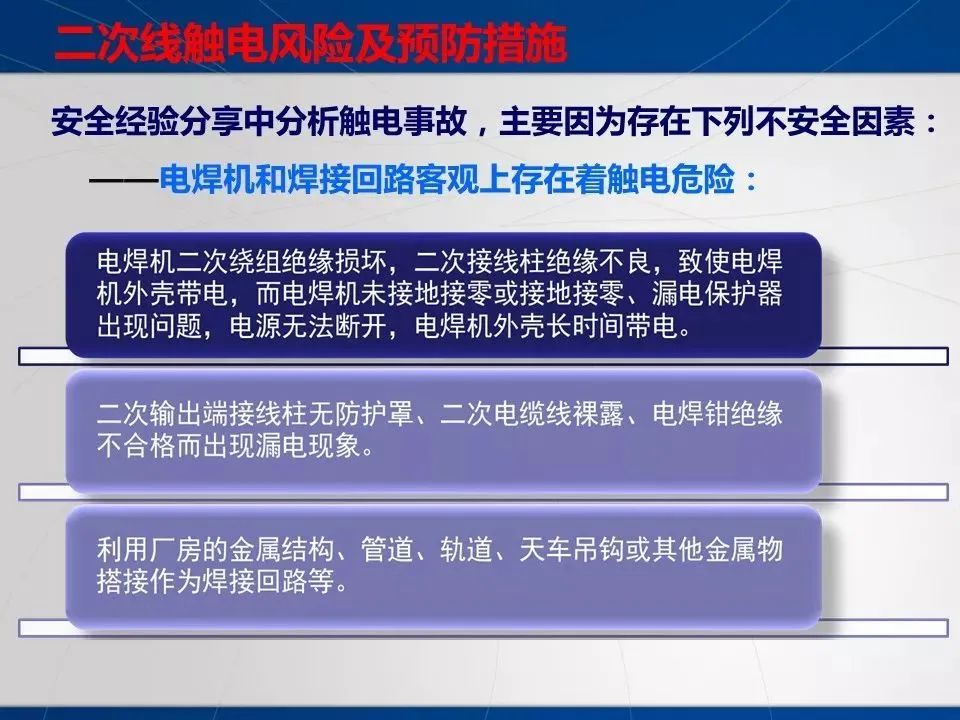 二次线触电风险及预防措施

安全经验分享中分析触电事故，主要因为存在下列不安全因素：

——电焊机和焊接回路客观上存在着触电危险：

电焊机二次绕组绝缘损坏，二次接线柱绝缘不良，致使电焊机外壳带电，而电焊机未接地接零或接地接零、漏电保护器出现问题，电源无法断开，电焊机外壳长时间带电。

二次输出端接线柱无防护罩、二次电缆线裸露、电焊钳绝缘不合格而出现漏电现象。

利用厂房的金属结构、管道、轨道、天车吊钩或其他金属物搭接作为焊接回路等。